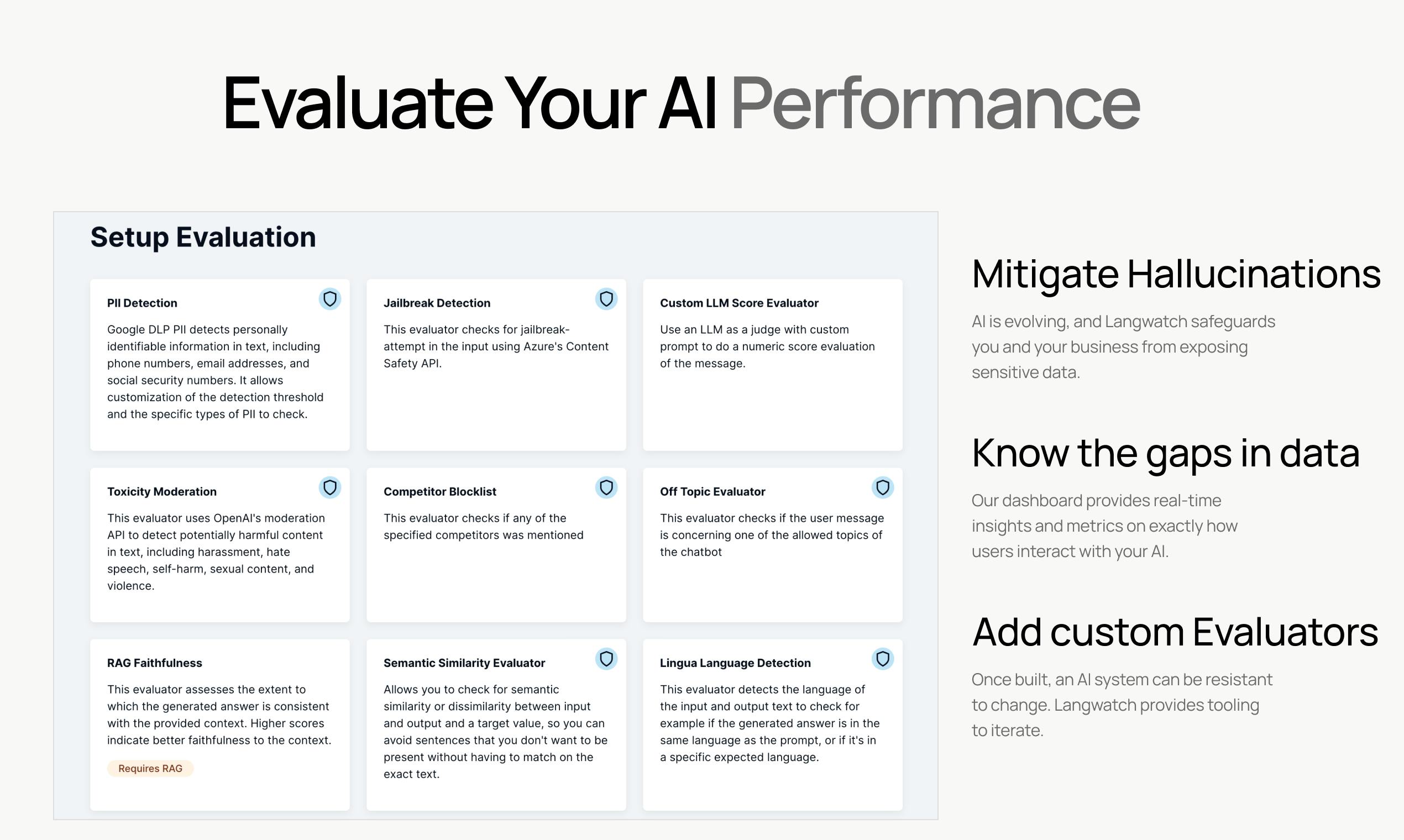 Evaluate Your AI Performance

Setup Evaluation

PII Detection

Google DLP PII detects personally identifiable information in text, including phone numbers, email addresses, and social security numbers. It allows customization of the detection threshold and the specific types of PII to check.

Jailbreak Detection

This evaluator checks for jailbreak-attempt in the input using Azure's Content Safety API.

Custom LLM Score Evaluator

Use an LLM as a judge with custom prompt to do a numeric score evaluation of the message.

Toxicity Moderation

This evaluator uses OpenAI's moderation API to detect potentially harmful content in text, including harassment, hate speech, self-harm, sexual content, and violence.

Competitor Blocklist

This evaluator checks if any of the specified competitors was mentioned

Off Topic Evaluator

This evaluator checks if the user message is concerning one of the allowed topics of the chatbot

RAG Faithfulness

This evaluator assesses the extent to which the generated answer is consistent with the provided context. Higher scores indicate better faithfulness to the context.

Requires RAG

Semantic Similarity Evaluator

Allows you to check for semantic similarity or dissimilarity between input and output and a target value, so you can avoid sentences that you don't want to be present without having to match on the exact text.

Lingua Language Detection

This evaluator detects the language of the input and output text to check for example if the generated answer is in the same language as the prompt, or if it's in a specific expected language.

Mitigate Hallucinations

AI is evolving, and Langwatch safeguards you and your business from exposing sensitive data.

Know the gaps in data

Our dashboard provides real-time insights and metrics on exactly how users interact with your AI.

Add custom Evaluators

Once built, an AI system can be resistant to change. Langwatch provides tooling to iterate.